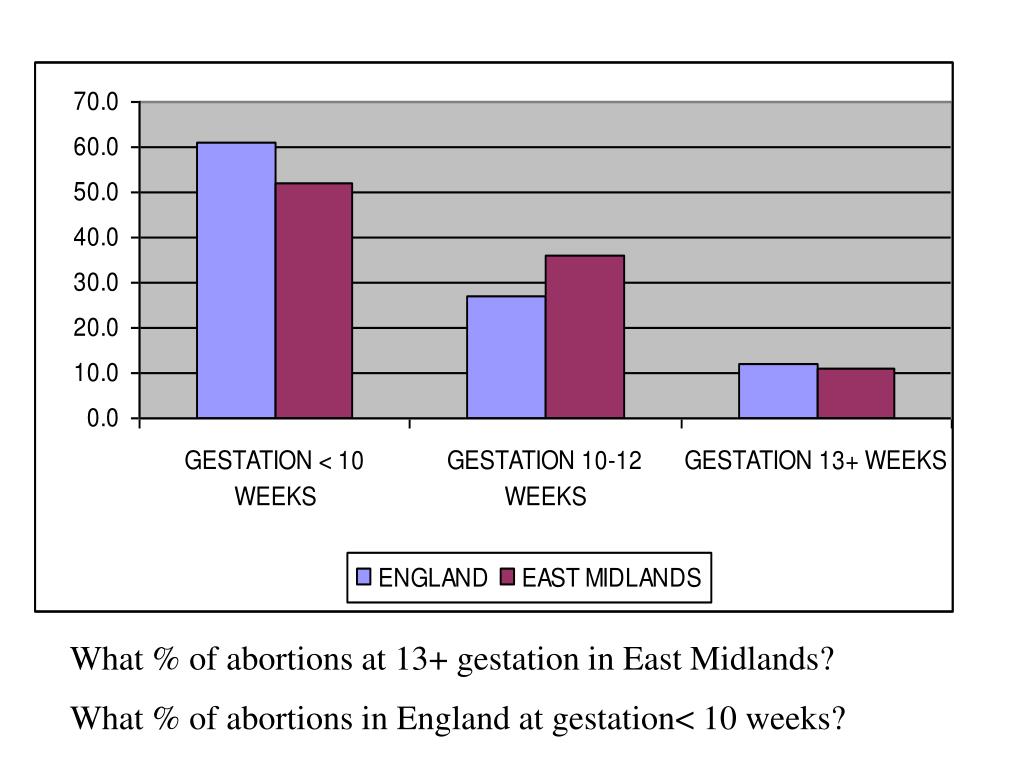 70.0
60.0
50.0
40.0
30.0
20.0
10.0
0.0

GESTATION < 10 WEEKS
GESTATION 10-12 WEEKS
GESTATION 13+ WEEKS

ENGLAND
EAST MIDLANDS

What % of abortions at 13+ gestation in East Midlands?

What % of abortions in England at gestation< 10 weeks?